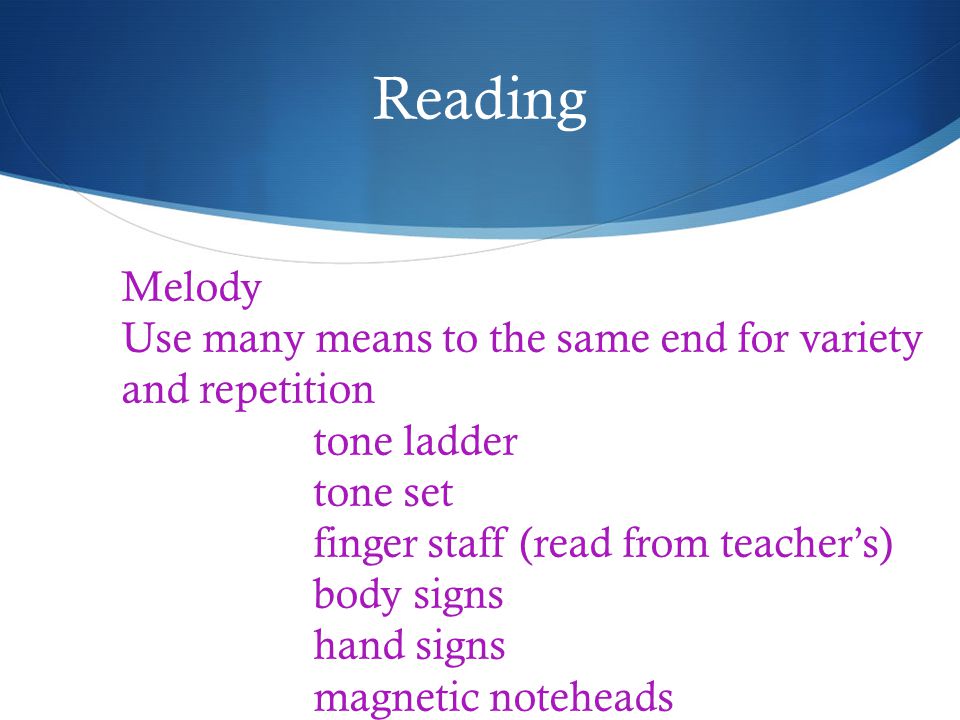 Reading

Melody
Use many means to the same end for variety and repetition

tone ladder
tone set
finger staff (read from teacher's)
body signs
hand signs
magnetic noteheads